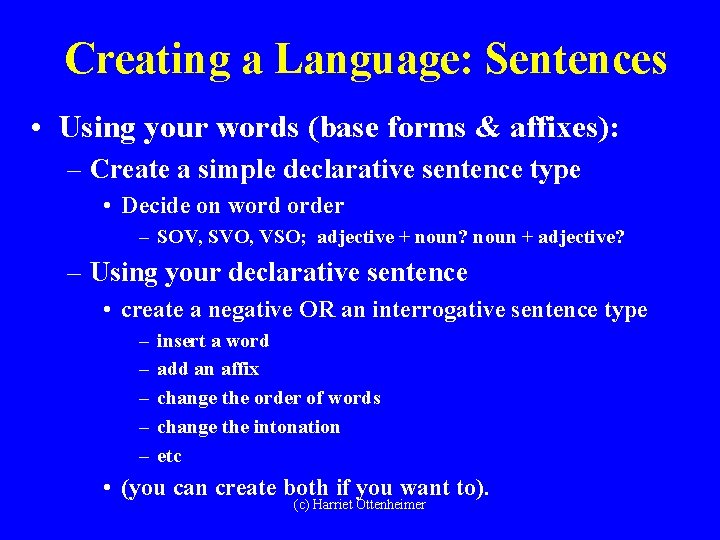 Creating a Language: Sentences

• Using your words (base forms & affixes):

– Create a simple declarative sentence type

• Decide on word order

– SOV, SVO, VSO; adjective + noun? noun + adjective?

– Using your declarative sentence

• create a negative OR an interrogative sentence type

– insert a word

– add an affix

– change the order of words

– change the intonation

– etc

• (you can create both if you want to).

(c) Harriet Ottenheimer